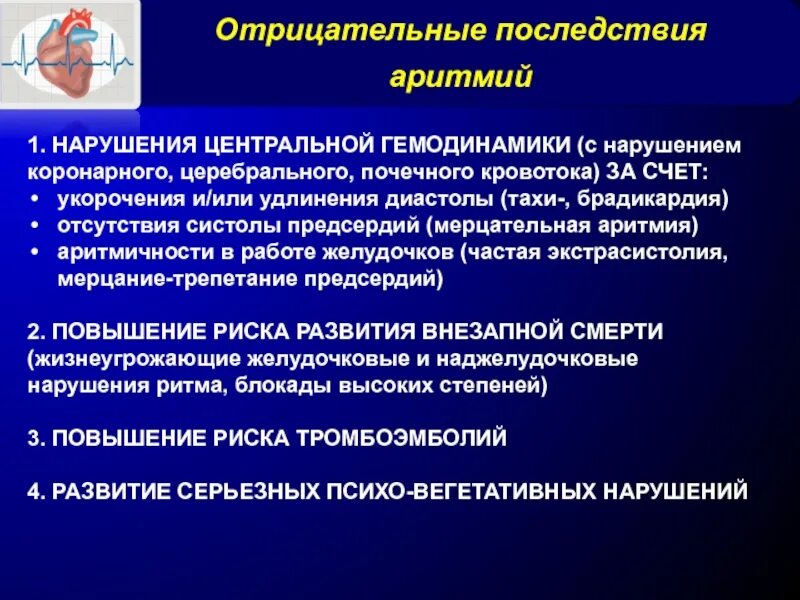 Отрицательные последствия аритмий

1. НАРУШЕНИЯ ЦЕНТРАЛЬНОЙ ГЕМОДИНАМИКИ (с нарушением коронарного, церебрального, почечного кровотока) ЗА СЧЕТ:
• укорочения и/или удлинения диастолы (тахи-, брадикардия)
• отсутствия систолы предсердий (мерцательная аритмия)
• аритмичности в работе желудочков (частая экстрасистолия, мерцание-трепетание предсердий)

2. ПОВЫШЕНИЕ РИСКА РАЗВИТИЯ ВНЕЗАПНОЙ СМЕРТИ (жизнеугрожающие желудочковые и наджелудочковые нарушения ритма, блокады высоких степеней)

3. ПОВЫШЕНИЕ РИСКА ТРОМБОЭМБОЛИЙ

4. РАЗВИТИЕ СЕРЬЕЗНЫХ ПСИХО-ВЕГЕТАТИВНЫХ НАРУШЕНИЙ